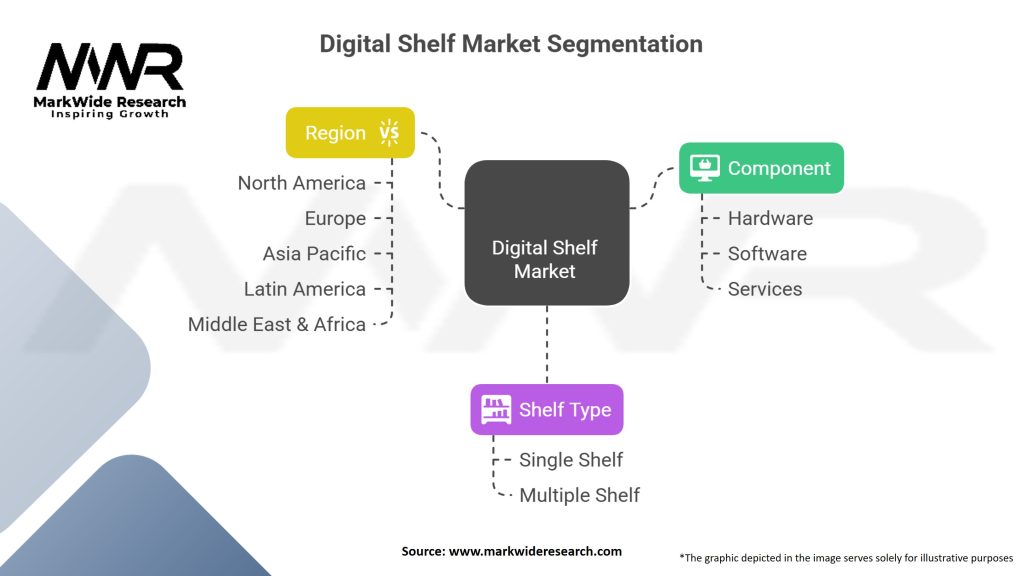 MWR
MarkWide Research
Inspiring Growth

Digital Shelf Market Segmentation

Region

North America
Europe
Asia Pacific
Latin America
Middle East & Africa

Digital Shelf Market

Component

Hardware
Software
Services

Shelf Type

Single Shelf
Multiple Shelf

Source: www.markwideresearch.com

*The graphic depicted in the image serves solely for illustrative purposes